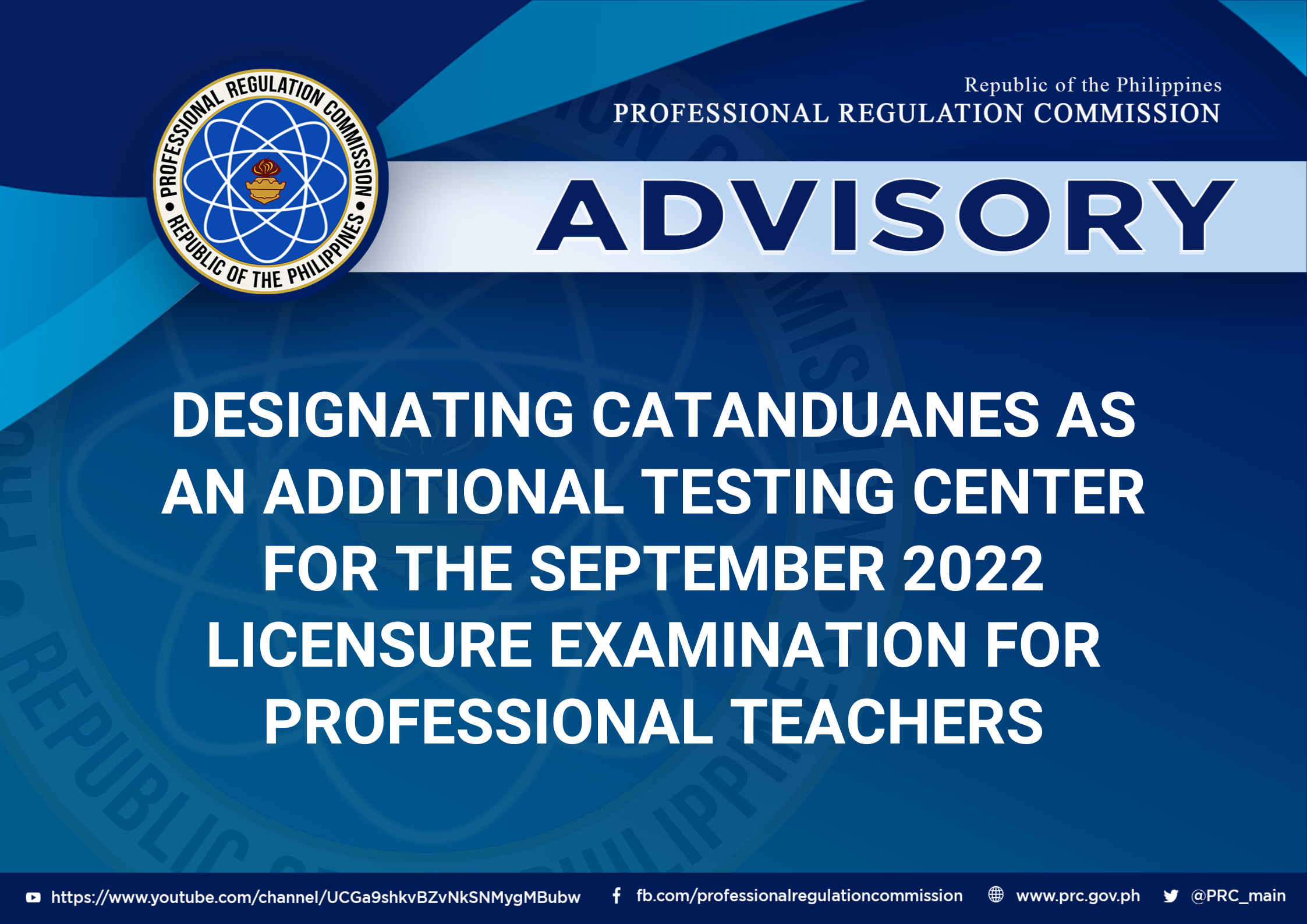 PROFESSIONAL REGULATION COMMISSION • REPUBLIC OF THE PHILIPPINES •

Republic of the Philippines
PROFESSIONAL REGULATION COMMISSION

ADVISORY

DESIGNATING CATANDUANES AS AN ADDITIONAL TESTING CENTER FOR THE SEPTEMBER 2022 LICENSURE EXAMINATION FOR PROFESSIONAL TEACHERS

https://www.youtube.com/channel/UCGa9shkvBZvNkSNMygMBubw fb.com/professionalregulationcommission www.prc.gov.ph @PRC_main